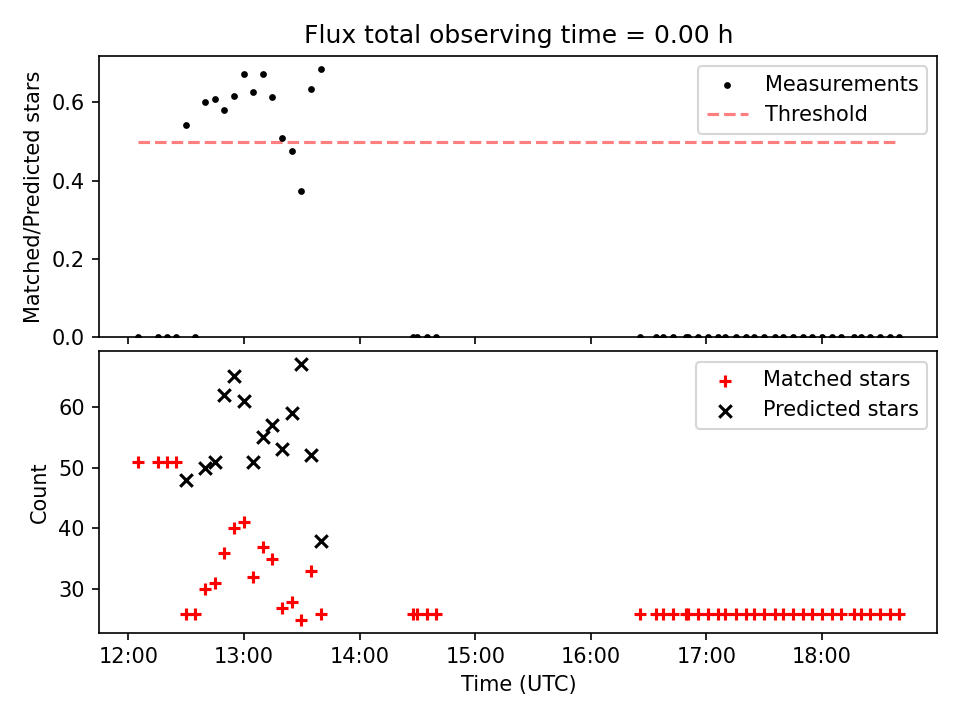 Flux total observing time = 0.00 h

Matched/Predicted stars

0.6
0.4
0.2
0.0

Measurements
Threshold

Count

60
50
40
30

Matched stars
Predicted stars

12:00
13:00
14:00
15:00
16:00
17:00
18:00

Time (UTC)